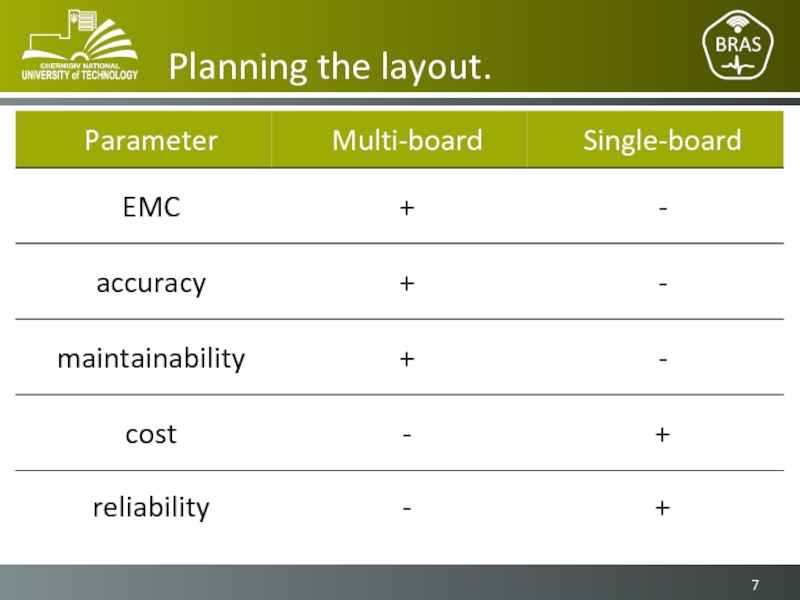 CHERNIGIV NATIONAL
UNIVERSITY of TECHNOLOGY

Planning the layout.

BRAS

| Parameter | Multi-board | Single-board |
|---|---|---|
| EMC | + | - |
| accuracy | + | - |
| maintainability | + | - |
| cost | - | + |
| reliability | - | + |

7